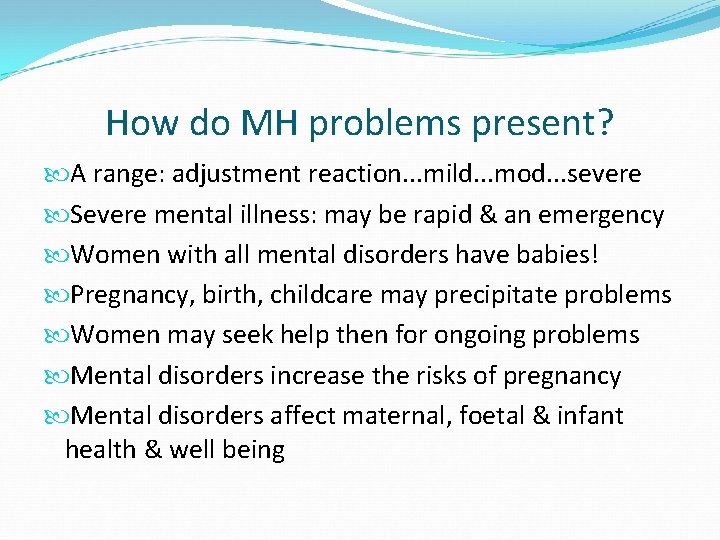 How do MH problems present?

A range: adjustment reaction...mild...mod...severe

Severe mental illness: may be rapid & an emergency

Women with all mental disorders have babies!

Pregnancy, birth, childcare may precipitate problems

Women may seek help then for ongoing problems

Mental disorders increase the risks of pregnancy

Mental disorders affect maternal, foetal & infant health & well being